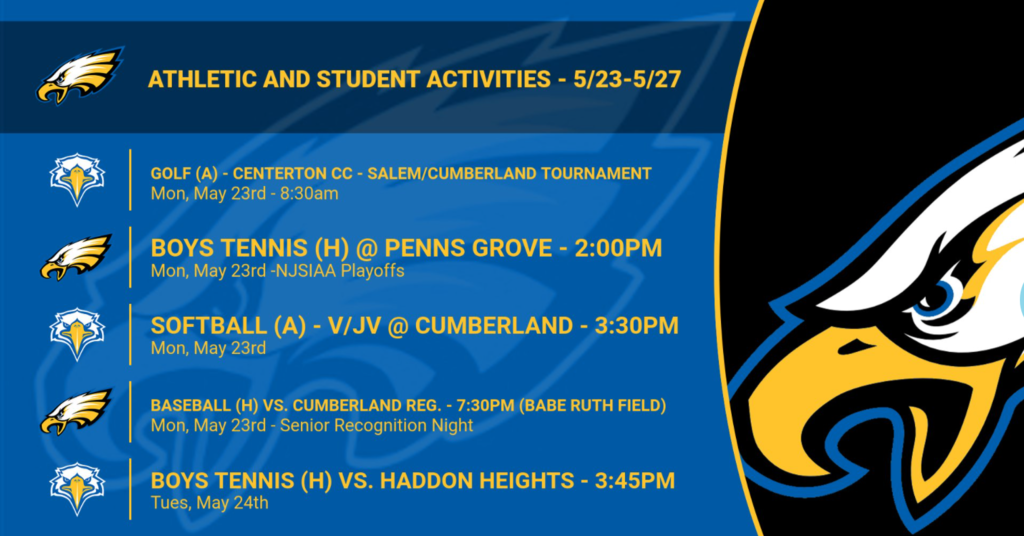 ATHLETIC AND STUDENT ACTIVITIES - 5/23-5/27

GOLF (A) - CENTERTON CC - SALEM/CUMBERLAND TOURNAMENT
Mon, May 23rd - 8:30am

BOYS TENNIS (H) @ PENNS GROVE - 2:00PM
Mon, May 23rd -NJSIAA Playoffs

SOFTBALL (A) - V/JV @ CUMBERLAND - 3:30PM
Mon, May 23rd

BASEBALL (H) VS. CUMBERLAND REG. - 7:30PM (BABE RUTH FIELD)
Mon, May 23rd - Senior Recognition Night

BOYS TENNIS (H) VS. HADDON HEIGHTS - 3:45PM
Tues, May 24th